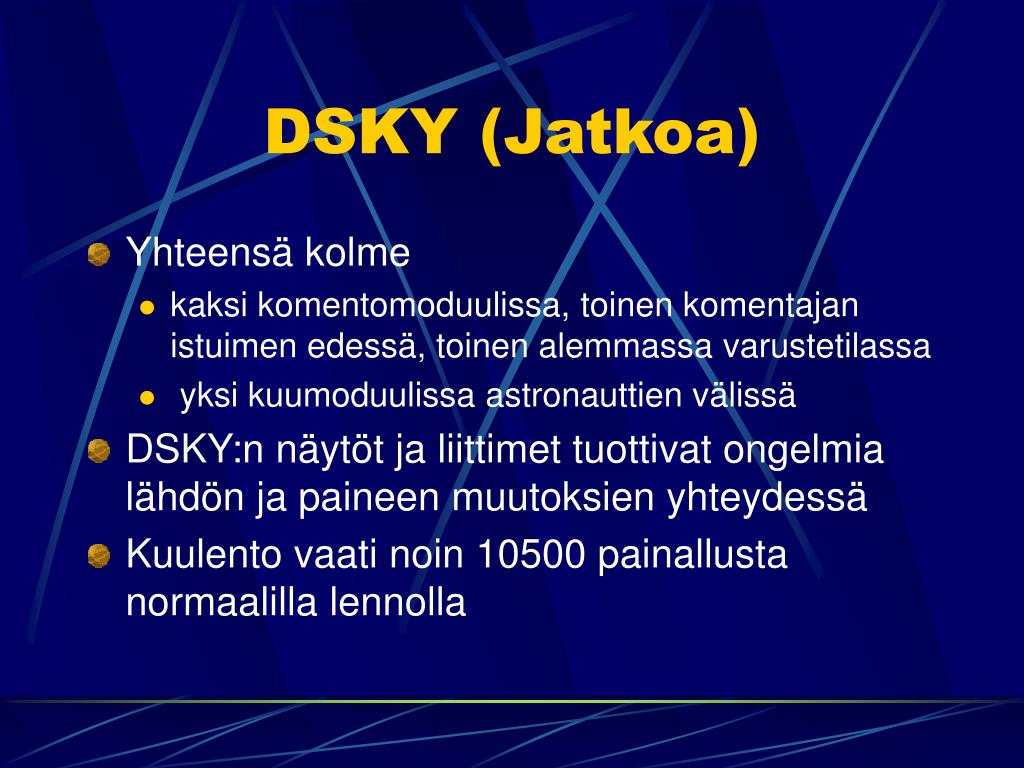 DSKY (Jatkoa)

Yhteensä kolme

kaksi komentomoduulissa, toinen komentajan istuimen edessä, toinen alemmassa varustetilassa

yksi kuumoduulissa astronauttien välissä

DSKY:n näytöt ja liittimet tuottivat ongelmia lähdön ja paineen muutoksien yhteydessä

Kuulento vaati noin 10500 painallusta normaalilla lennolla